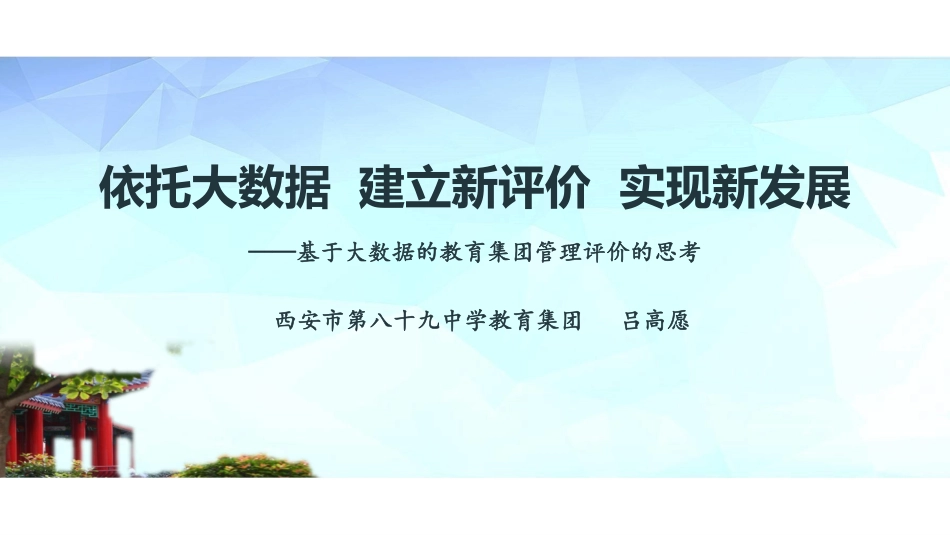 依托大数据 建立新评价 实现新发展

——基于大数据的教育集团管理评价的思考

西安市第八十九中学教育集团 吕高愿